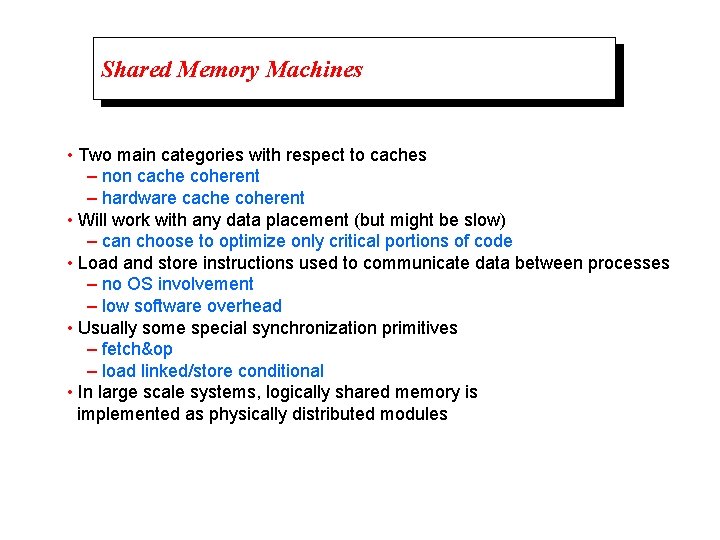 Shared Memory Machines

• Two main categories with respect to caches
– non cache coherent
– hardware cache coherent
• Will work with any data placement (but might be slow)
– can choose to optimize only critical portions of code
• Load and store instructions used to communicate data between processes
– no OS involvement
– low software overhead
• Usually some special synchronization primitives
– fetch&op
– load linked/store conditional
• In large scale systems, logically shared memory is implemented as physically distributed modules